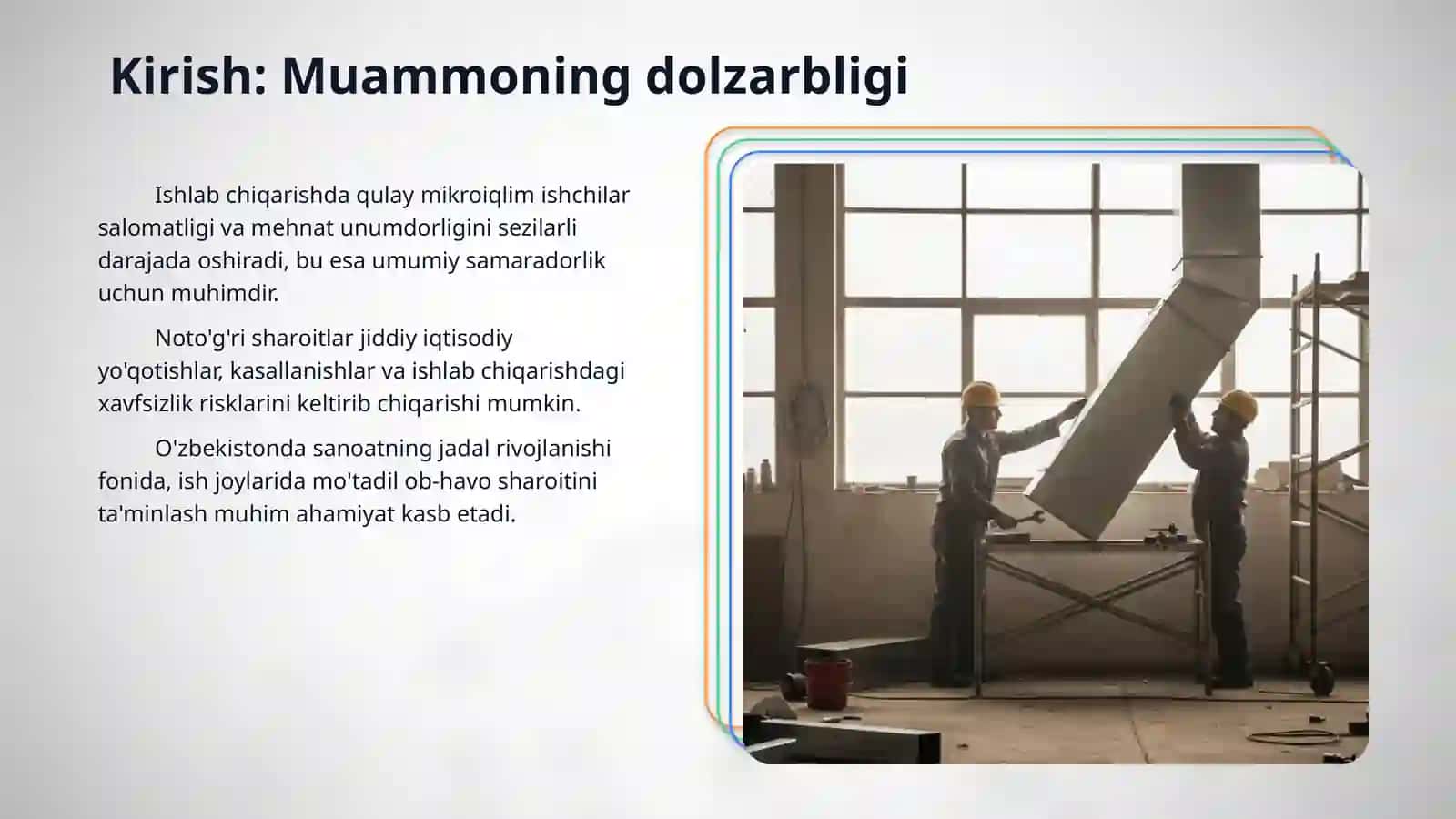 Kirish: Muammoning dolzarbligi

Ishlab chiqarishda qulay mikroiqlim ishchilar salomatligi va mehnat unumdorligini sezilarli darajada oshiradi, bu esa umumiy samaradorlik uchun muhimdir.

Noto'g'ri sharoitlar jiddiy iqtisodiy yo'qotishlar, kasallanishlar va ishlab chiqarishdagi xavfsizlik risklarini keltirib chiqarishi mumkin.

O'zbekistonda sanoatning jadal rivojlanishi fonida, ish joylarida mo'tadil ob-havo sharoitini ta'minlash muhim ahamiyat kasb etadi.